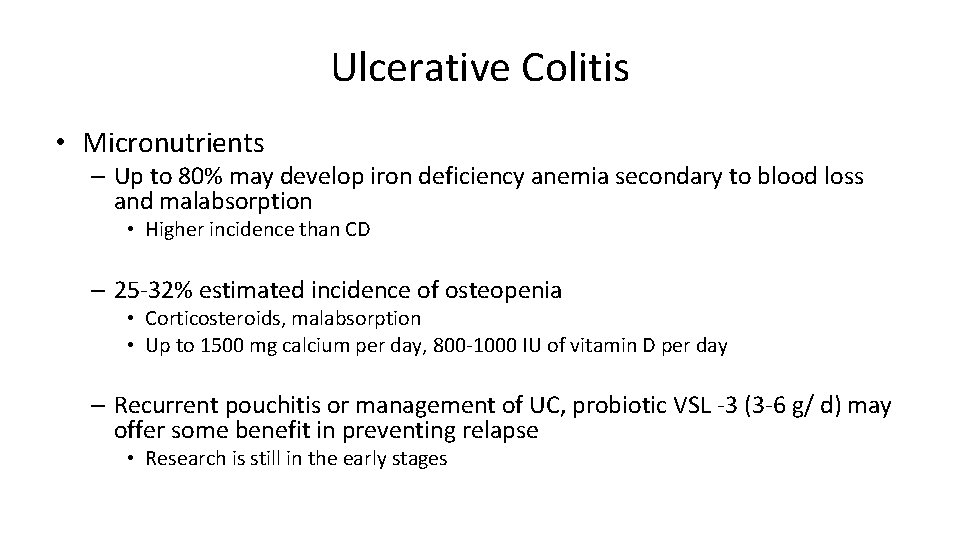 Ulcerative Colitis

• Micronutrients
– Up to 80% may develop iron deficiency anemia secondary to blood loss and malabsorption
• Higher incidence than CD

– 25-32% estimated incidence of osteopenia
• Corticosteroids, malabsorption
• Up to 1500 mg calcium per day, 800-1000 IU of vitamin D per day

– Recurrent pouchitis or management of UC, probiotic VSL -3 (3-6 g/ d) may offer some benefit in preventing relapse
• Research is still in the early stages